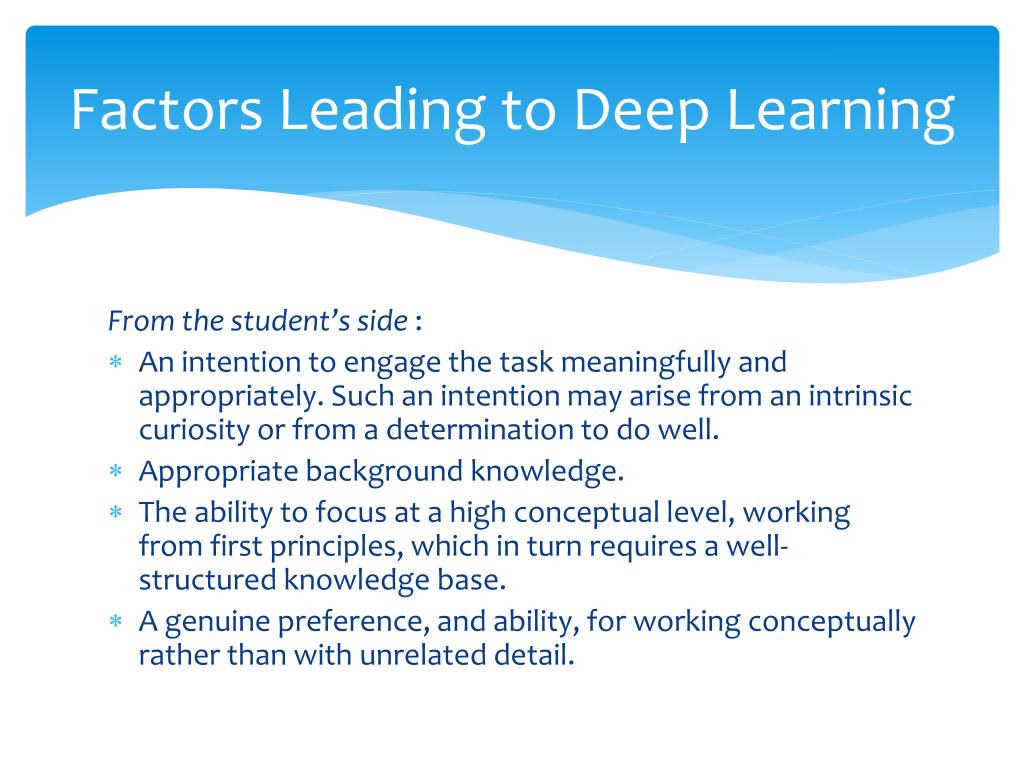 Factors Leading to Deep Learning

From the student's side :

* An intention to engage the task meaningfully and appropriately. Such an intention may arise from an intrinsic curiosity or from a determination to do well.
* Appropriate background knowledge.
* The ability to focus at a high conceptual level, working from first principles, which in turn requires a well-structured knowledge base.
* A genuine preference, and ability, for working conceptually rather than with unrelated detail.